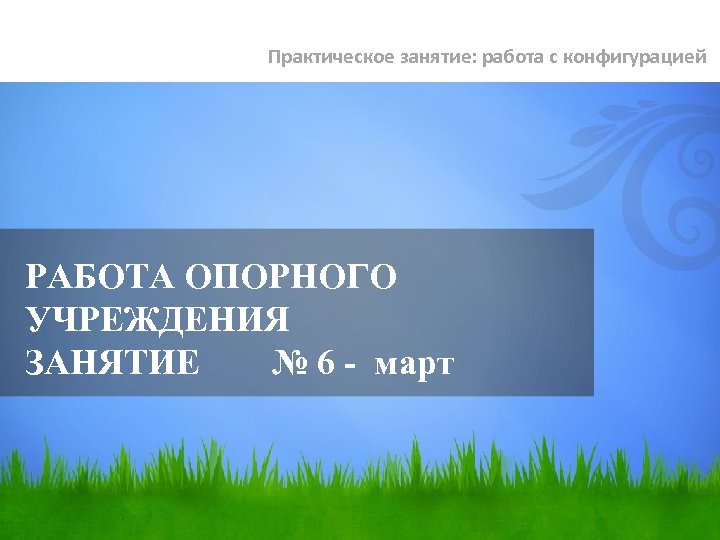 Практическое занятие: работа с конфигурацией

РАБОТА ОПОРНОГО УЧРЕЖДЕНИЯ
ЗАНЯТИЕ № 6 - март